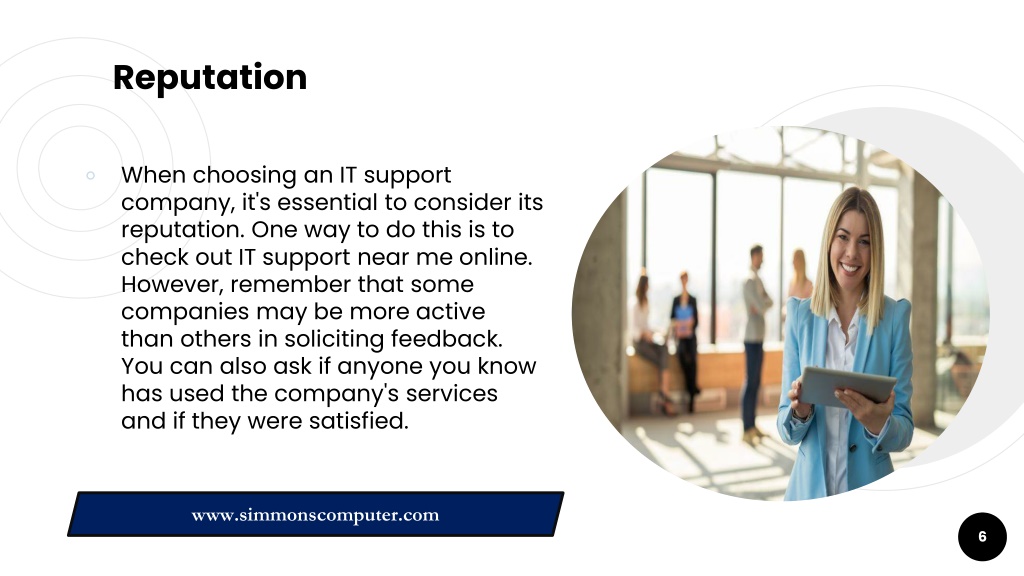 Reputation

When choosing an IT support company, it's essential to consider its reputation. One way to do this is to check out IT support near me online. However, remember that some companies may be more active than others in soliciting feedback. You can also ask if anyone you know has used the company's services and if they were satisfied.

www.simmonscomputer.com

6